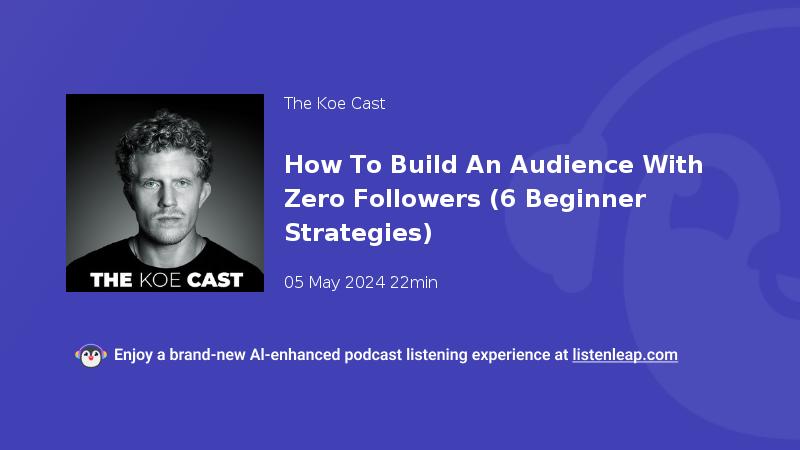 THE KOE CAST

The Koe Cast

How To Build An Audience With Zero Followers (6 Beginner Strategies)

05 May 2024 22min

Enjoy a brand-new AI-enhanced podcast listening experience at listenleap.com